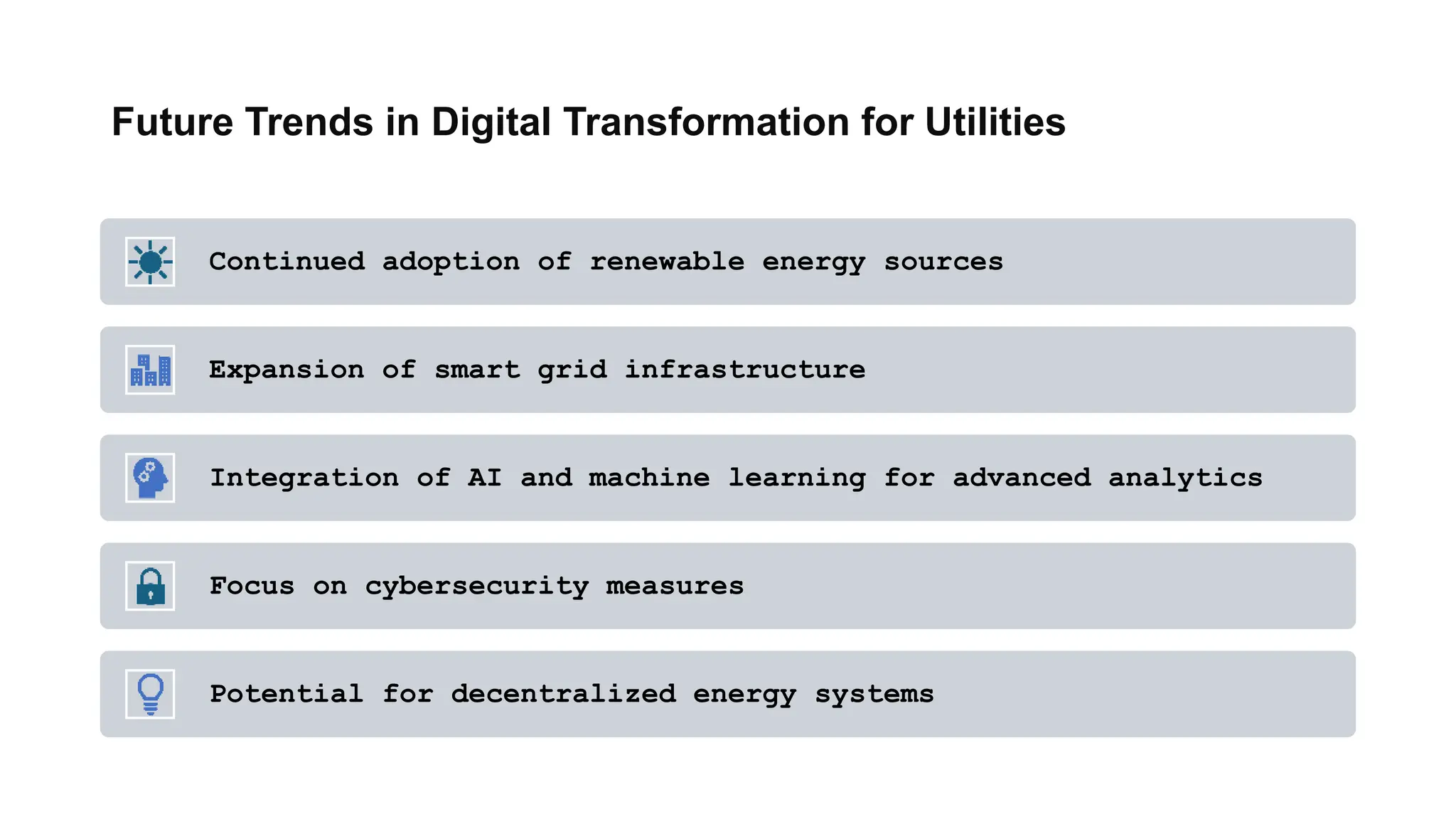 Future Trends in Digital Transformation for Utilities

Continued adoption of renewable energy sources

Expansion of smart grid infrastructure

Integration of AI and machine learning for advanced analytics

Focus on cybersecurity measures

Potential for decentralized energy systems